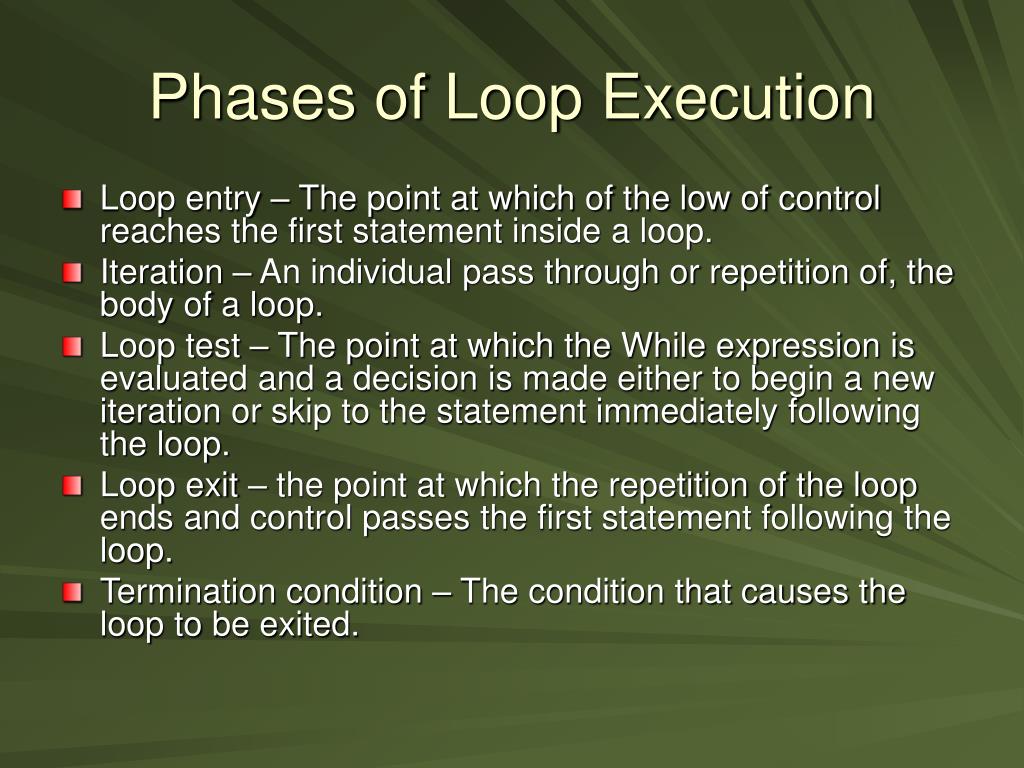 Phases of Loop Execution

Loop entry – The point at which of the low of control reaches the first statement inside a loop.

Iteration – An individual pass through or repetition of, the body of a loop.

Loop test – The point at which the While expression is evaluated and a decision is made either to begin a new iteration or skip to the statement immediately following the loop.

Loop exit – the point at which the repetition of the loop ends and control passes the first statement following the loop.

Termination condition – The condition that causes the loop to be exited.